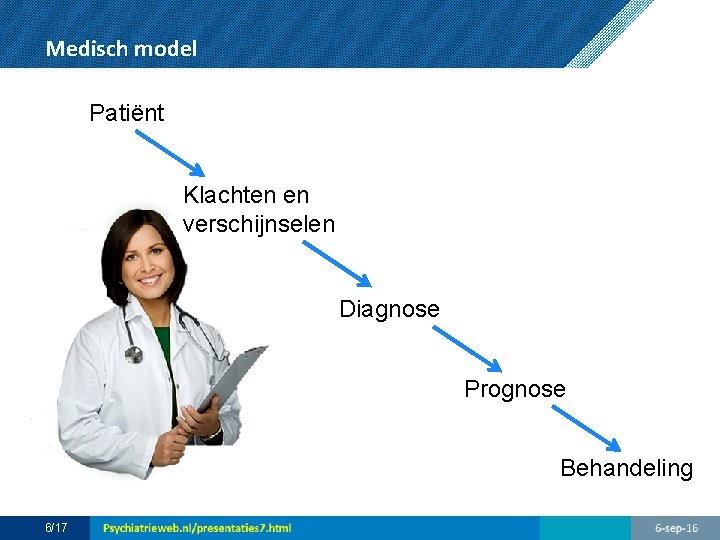 Medisch model

Patiënt

Klachten en verschijnselen

Diagnose

Prognose

Behandeling

6/17

Psychiatrieweb.nl/presentaties7.html

6-sep-16